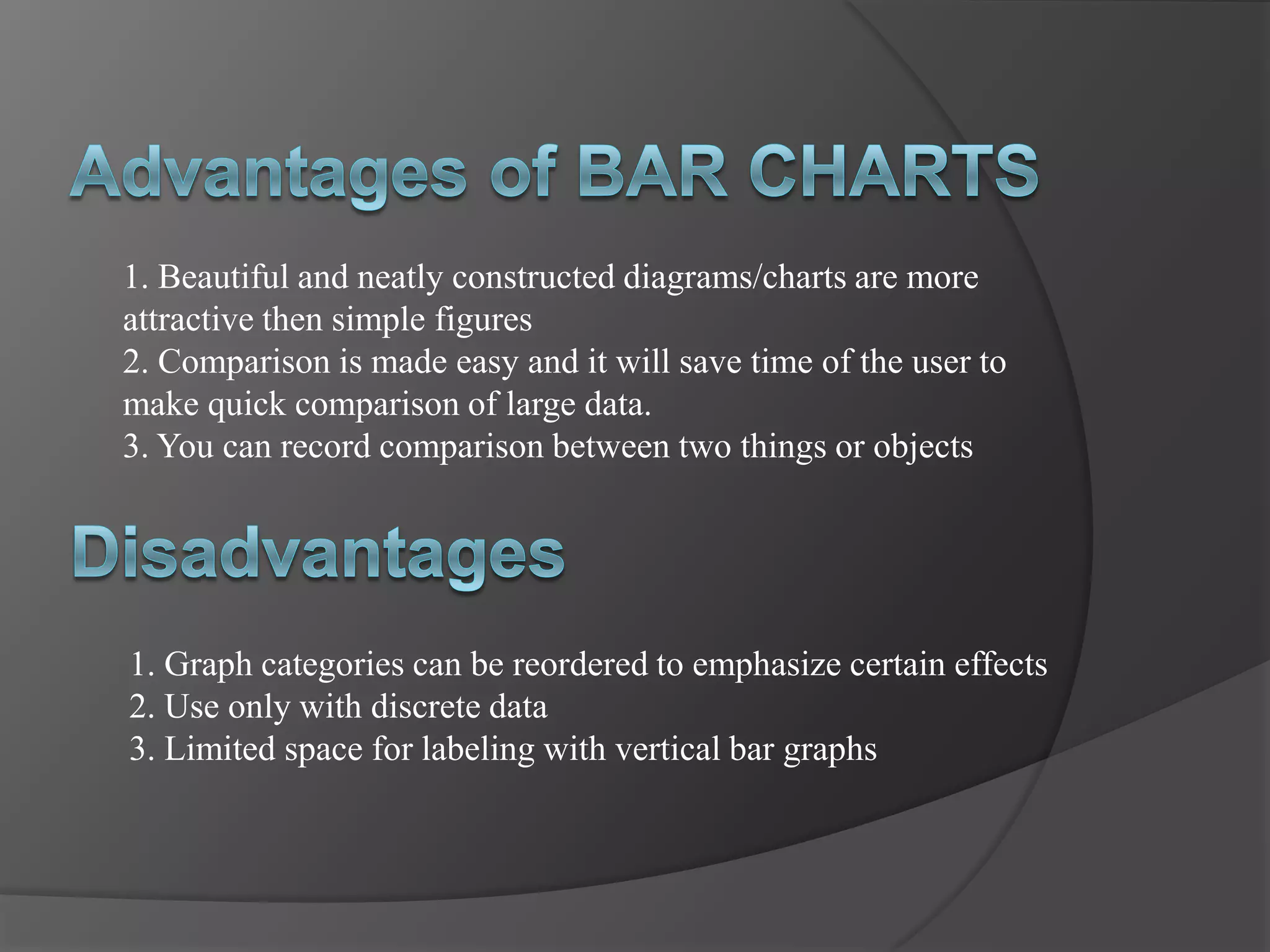 Advantages of BAR CHARTS

1. Beautiful and neatly constructed diagrams/charts are more attractive then simple figures
2. Comparison is made easy and it will save time of the user to make quick comparison of large data.
3. You can record comparison between two things or objects

Disadvantages

1. Graph categories can be reordered to emphasize certain effects
2. Use only with discrete data
3. Limited space for labeling with vertical bar graphs